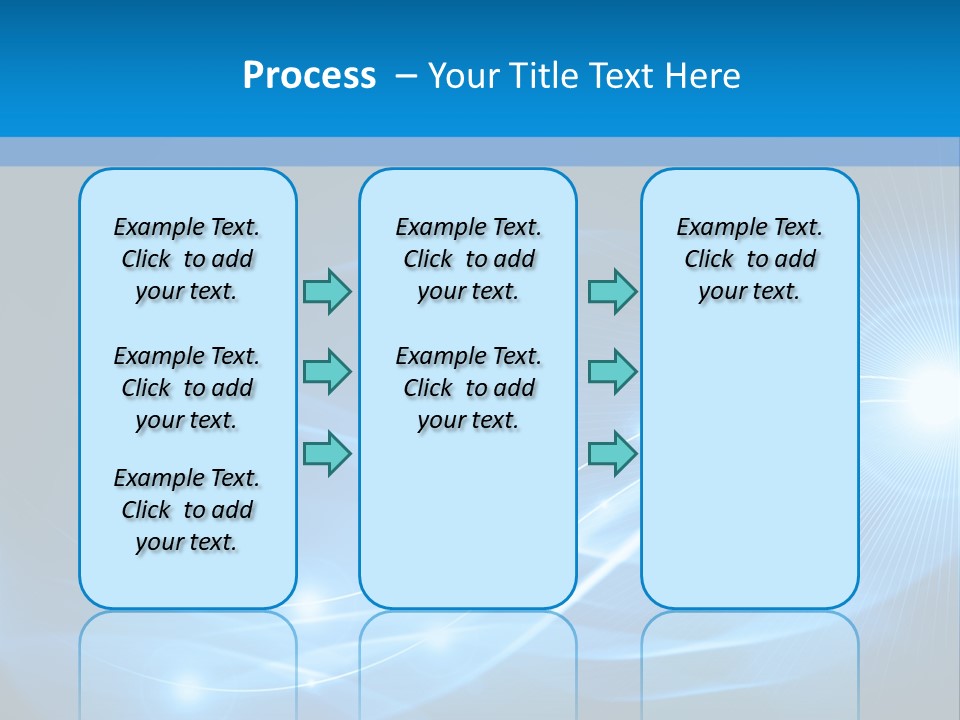 Process – Your Title Text Here

Example Text. Click to add your text.

Example Text. Click to add your text.

Example Text. Click to add your text.

Example Text. Click to add your text.

Example Text. Click to add your text.

Example Text. Click to add your text.